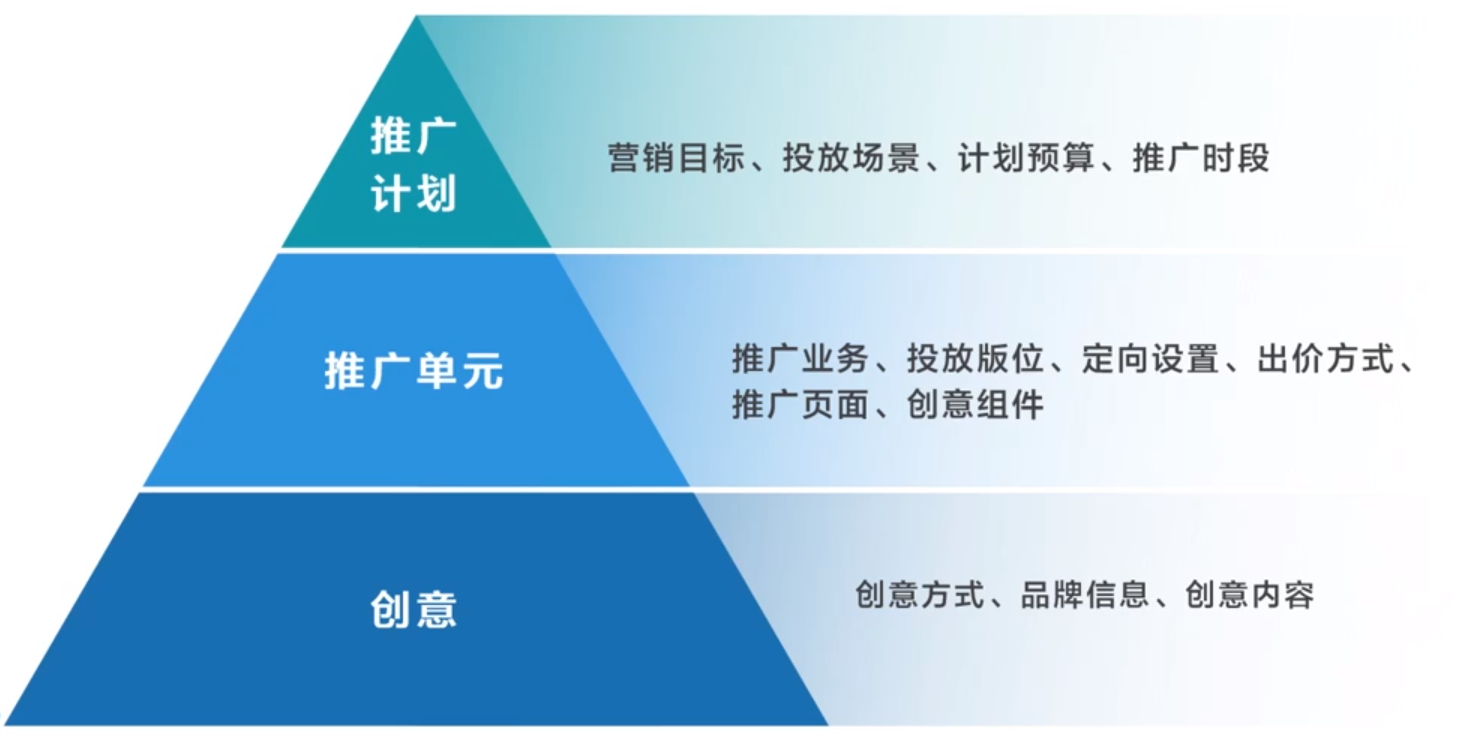 推广计划

营销目标、投放场景、计划预算、推广时段

推广单元

推广业务、投放版位、定向设置、出价方式、推广页面、创意组件

创意

创意方式、品牌信息、创意内容